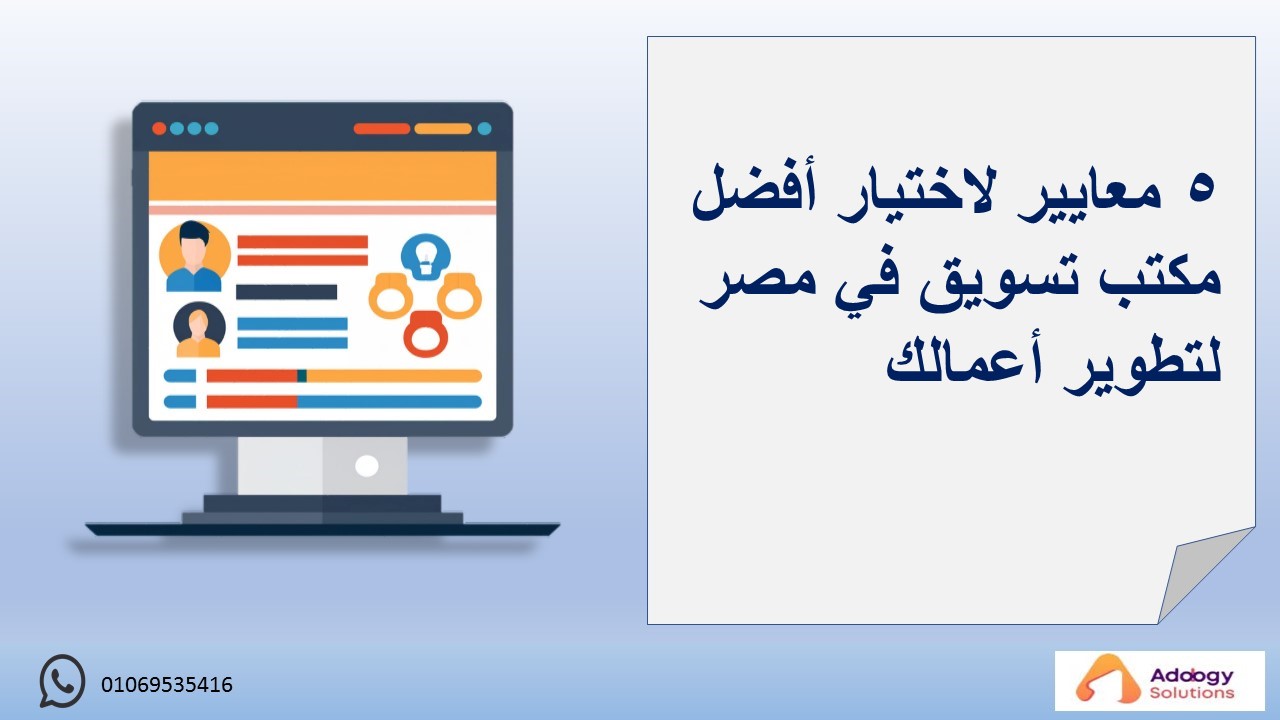 ٥ معايير لاختيار أفضل مكتب تسويق في مصر لتطوير أعمالك

01069535416

Adology
Solutions